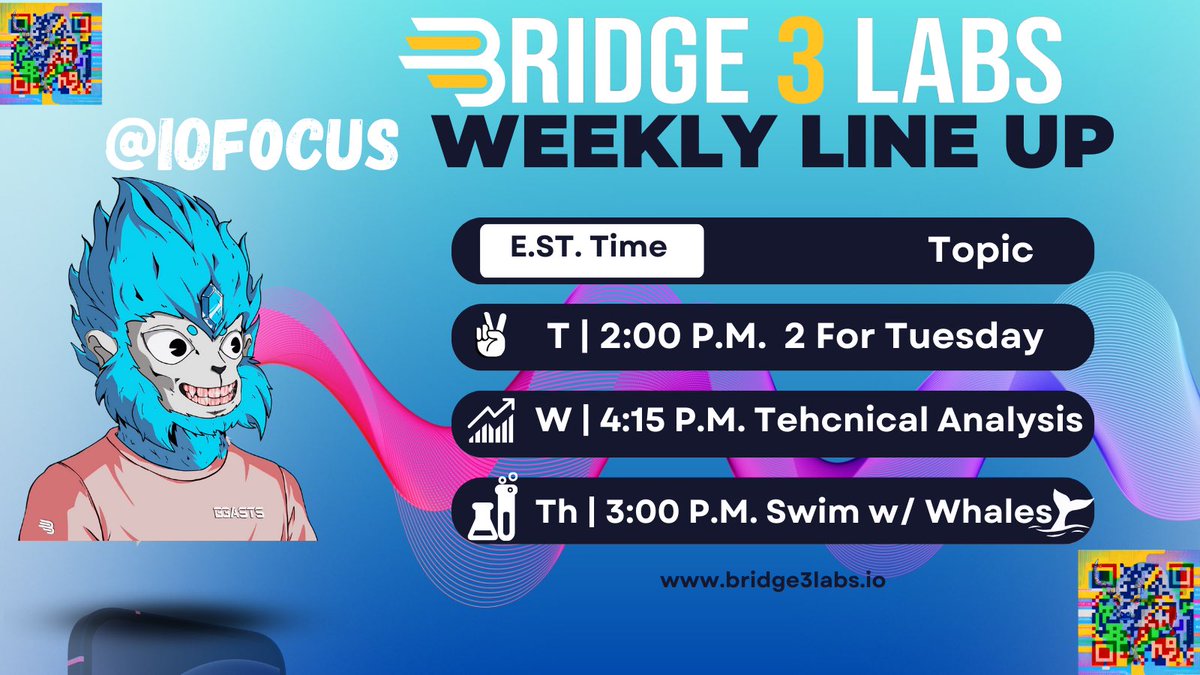 BRIDGE 3 LABS

@IOFOCUS WEEKLY LINE UP

E.ST. Time Topic

T | 2:00 P.M. 2 For Tuesday

W | 4:15 P.M. Tehcnical Analysis

Th | 3:00 P.M. Swim w/ Whales

B3ASTS

www.bridge3labs.io